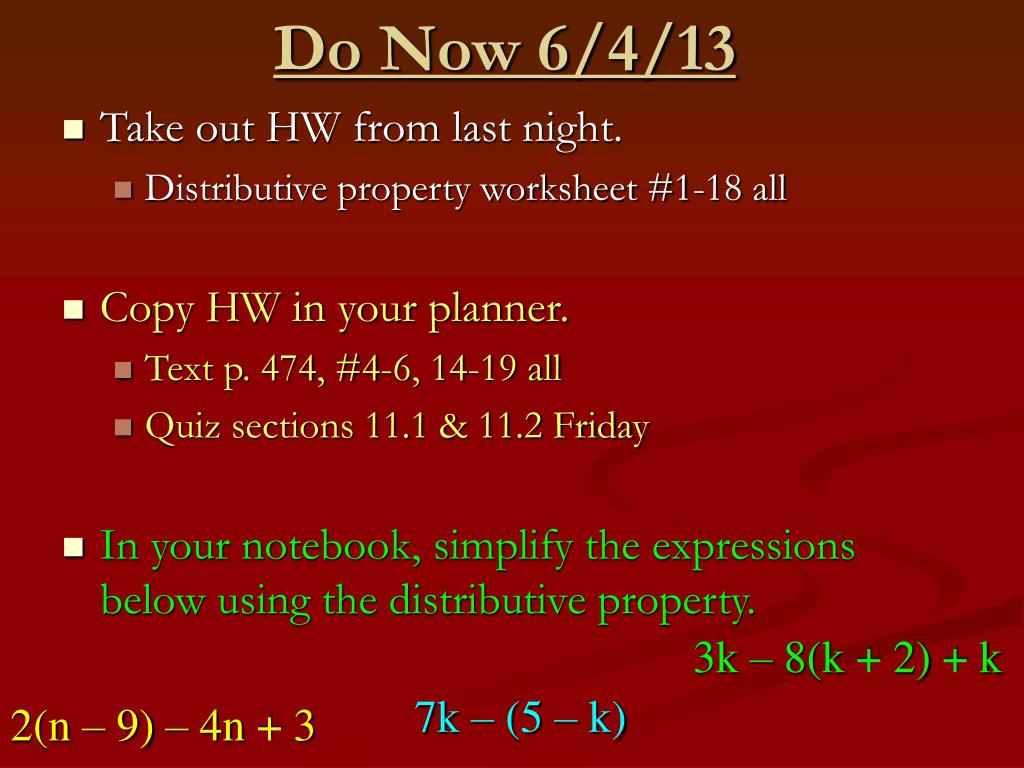 Do Now 6/4/13

Take out HW from last night.

Distributive property worksheet #1-18 all

Copy HW in your planner.

Text p. 474, #4-6, 14-19 all

Quiz sections 11.1 & 11.2 Friday

In your notebook, simplify the expressions below using the distributive property.

$3k - 8(k + 2) + k$

$2(n - 9) - 4n + 3$

$7k - (5 - k)$